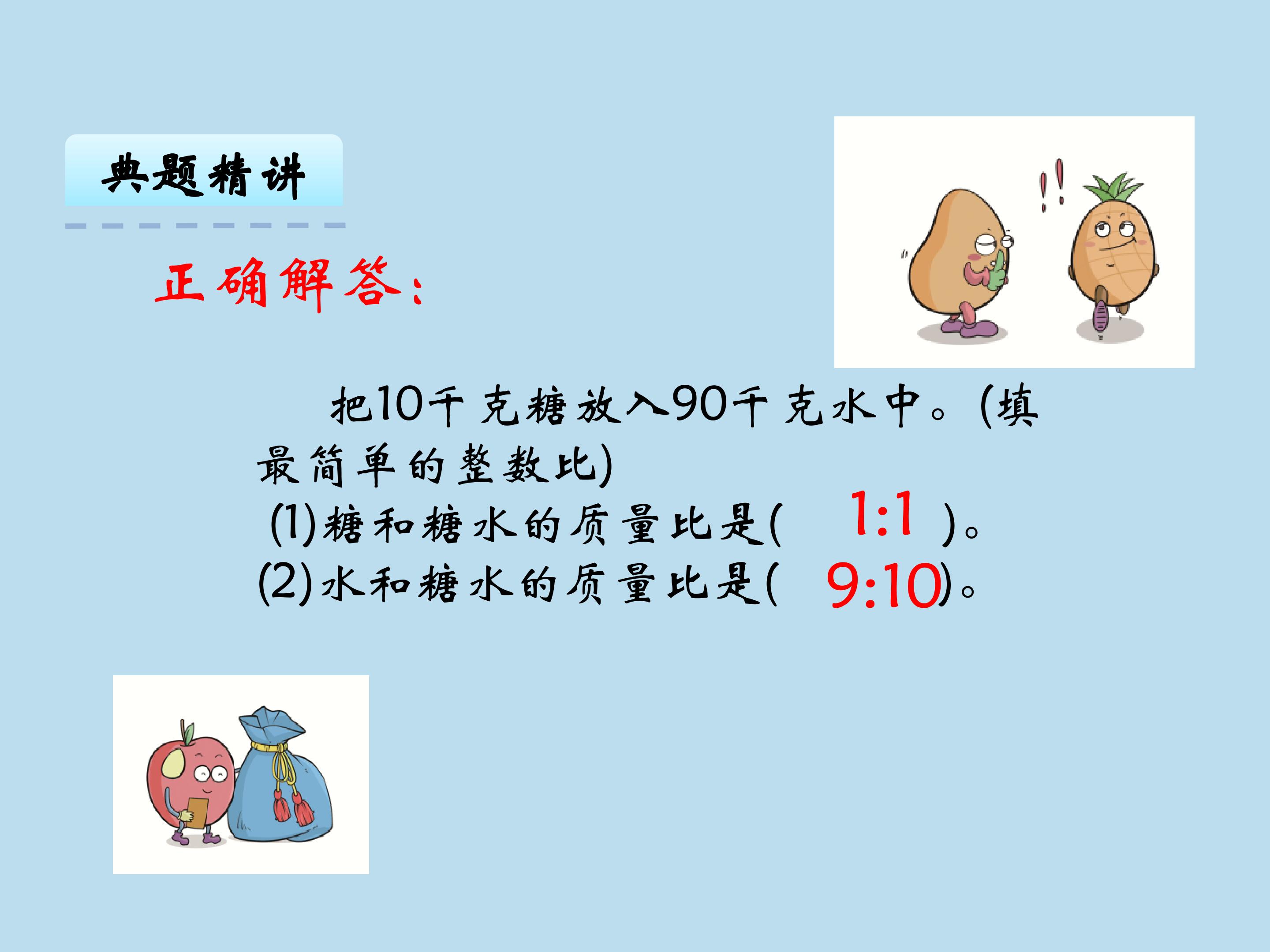 典题精讲

正确解答：

把10千克糖放入90千克水中。(填最简单的整数比)

(1)糖和糖水的质量比是(　1:1　)。

(2)水和糖水的质量比是(　9:10)。